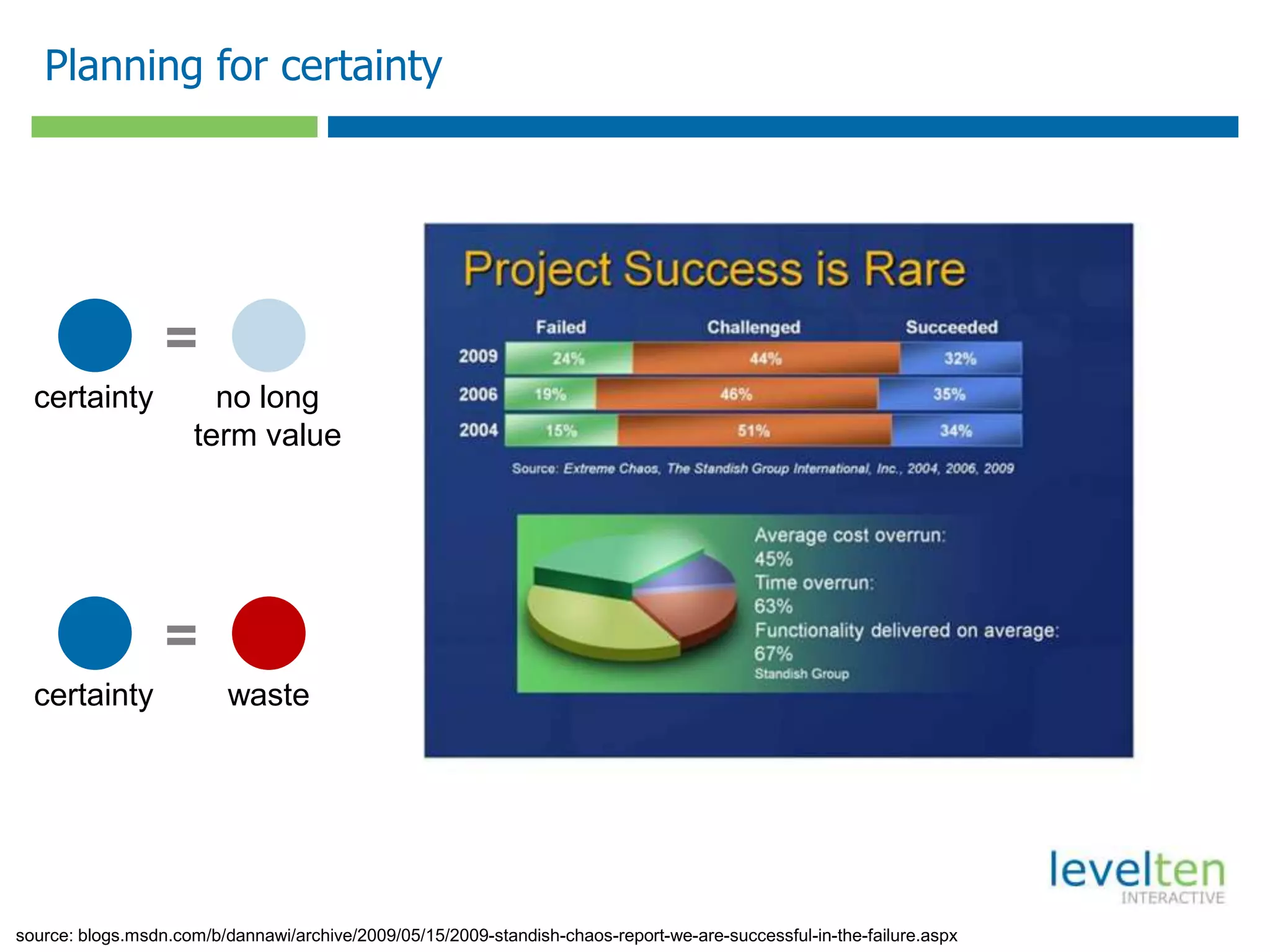 Planning for certainty

= 
certainty no long term value

=
certainty waste

Project Success is Rare

| | Failed | Challenged | Succeeded |
|---|---|---|---|
| 2009 | 24% | 44% | 32% |
| 2006 | 19% | 46% | 35% |
| 2004 | 15% | 51% | 34% |

Source: Extreme Chaos, The Standish Group International, Inc., 2004, 2006, 2009

Average cost overrun:
45%
Time overrun:
63%
Functionality delivered on average:
67%
Standish Group

levelten
INTERACTIVE

source: blogs.msdn.com/b/dannawi/archive/2009/05/15/2009-standish-chaos-report-we-are-successful-in-the-failure.aspx